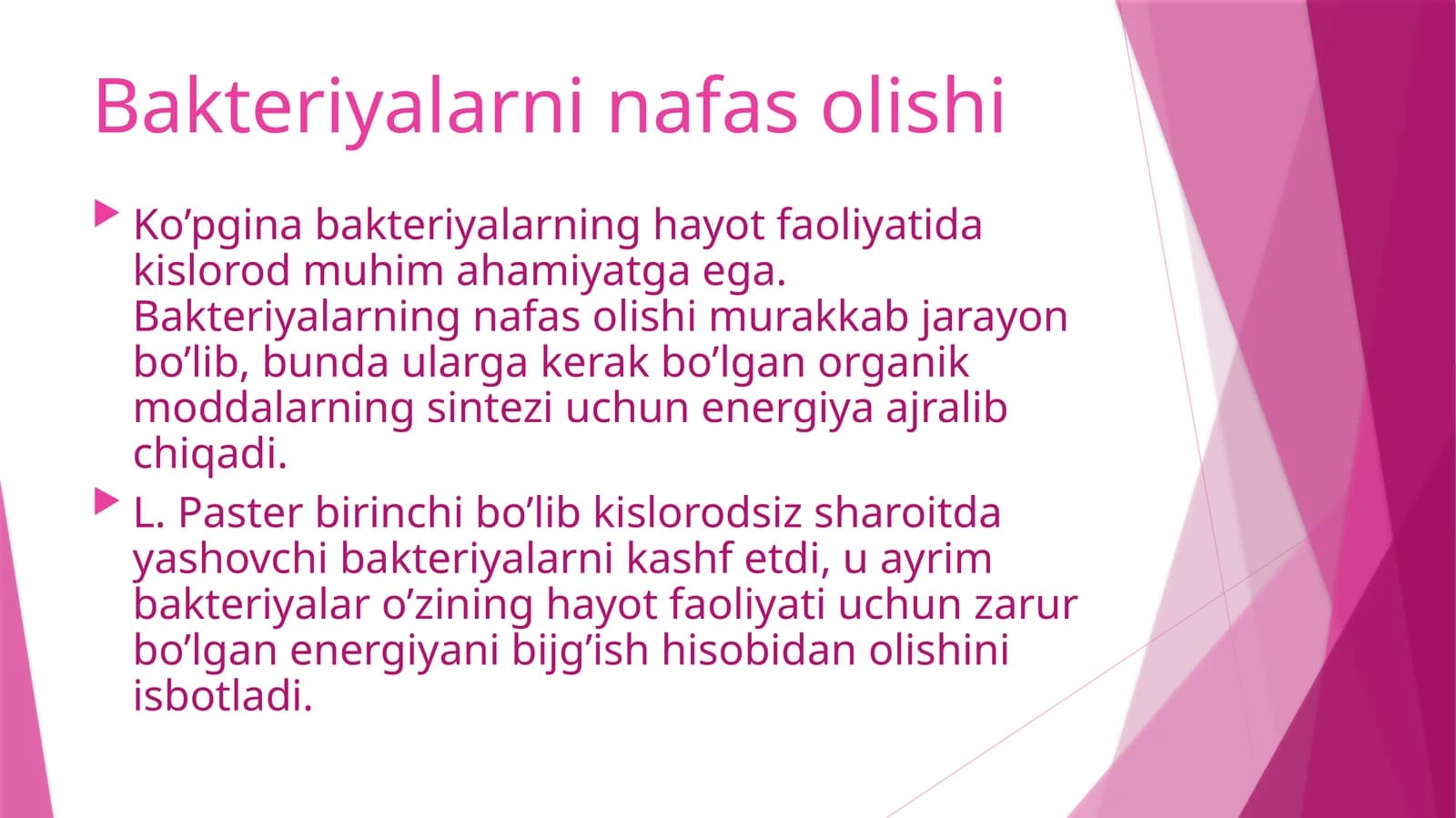 Bakteriyalarni nafas olishi

Ko’pgina bakteriyalarning hayot faoliyatida kislorod muhim ahamiyatga ega. Bakteriyalarning nafas olishi murakkab jarayon bo’lib, bunda ularga kerak bo’lgan organik moddalarning sintezi uchun energiya ajralib chiqadi.

L. Paster birinchi bo’lib kislorodsiz sharoitda yashovchi bakteriyalarni kashf etdi, u ayrim bakteriyalar o’zining hayot faoliyati uchun zarur bo’lgan energiyani bijg’ish hisobidan olishini isbotladi.